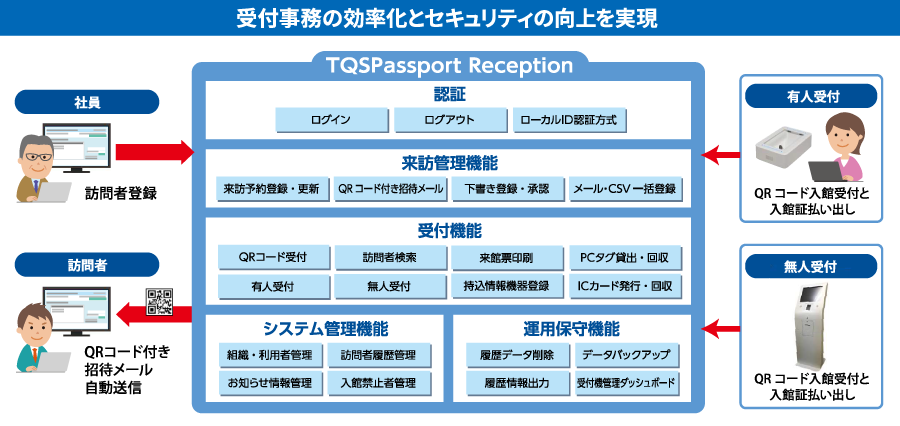 受付事務の効率化とセキュリティの向上を実現

社員

訪問者登録

訪問者

QRコード付き招待メール自動送信

TQSPassport Reception

認証

ログイン
ログアウト
ローカルID認証方式

来訪管理機能

来訪予約登録・更新
QRコード付き招待メール
下書き登録・承認
メール・CSV一括登録

受付機能

QRコード受付
訪問者検索
来館票印刷
PCタグ貸出・回収
有人受付
無人受付
持込情報機器登録
ICカード発行・回収

システム管理機能

組織・利用者管理
訪問者履歴管理
お知らせ情報管理
入館禁止者管理

運用保守機能

履歴データ削除
データバックアップ
履歴情報出力
受付機管理ダッシュボード

有人受付

QRコード入館受付と入館証払い出し

無人受付

QRコード入館受付と入館証払い出し